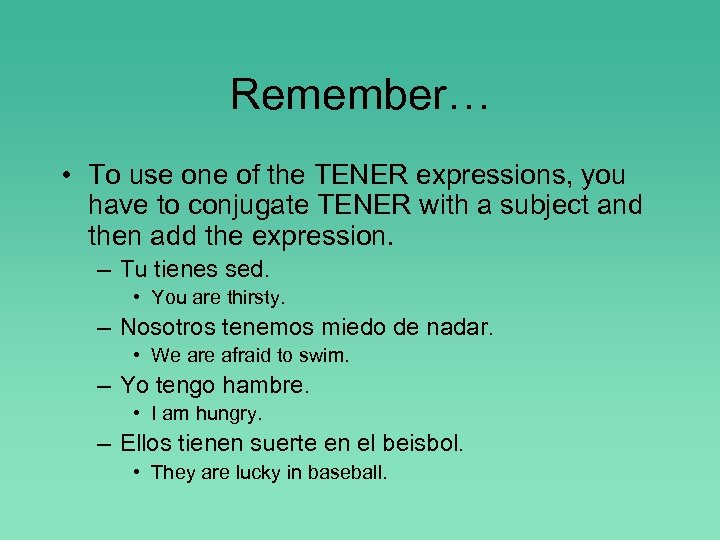 Remember…

• To use one of the TENER expressions, you have to conjugate TENER with a subject and then add the expression.

– Tu tienes sed.

• You are thirsty.

– Nosotros tenemos miedo de nadar.

• We are afraid to swim.

– Yo tengo hambre.

• I am hungry.

– Ellos tienen suerte en el beisbol.

• They are lucky in baseball.